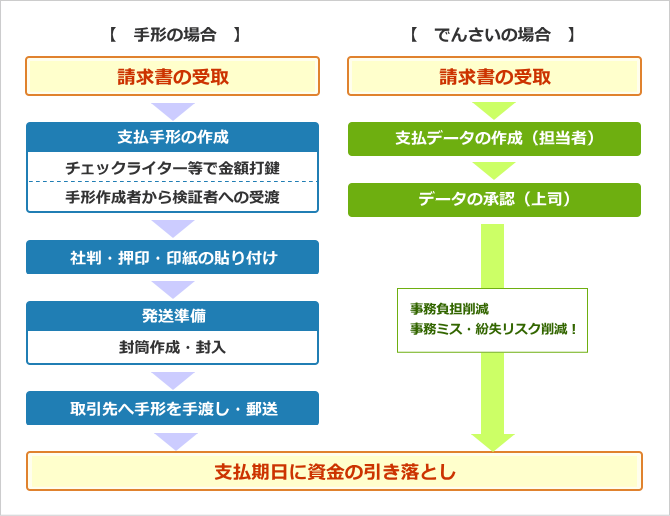 【　手形の場合　】

請求書の受取

支払手形の作成

チェックライター等で金額打鍵

手形作成者から検証者への受渡

社判・押印・印紙の貼り付け

発送準備

封筒作成・封入

取引先へ手形を手渡し・郵送

【　でんさいの場合　】

請求書の受取

支払データの作成（担当者）

データの承認（上司）

事務負担削減
事務ミス・紛失リスク削減！

支払期日に資金の引き落とし